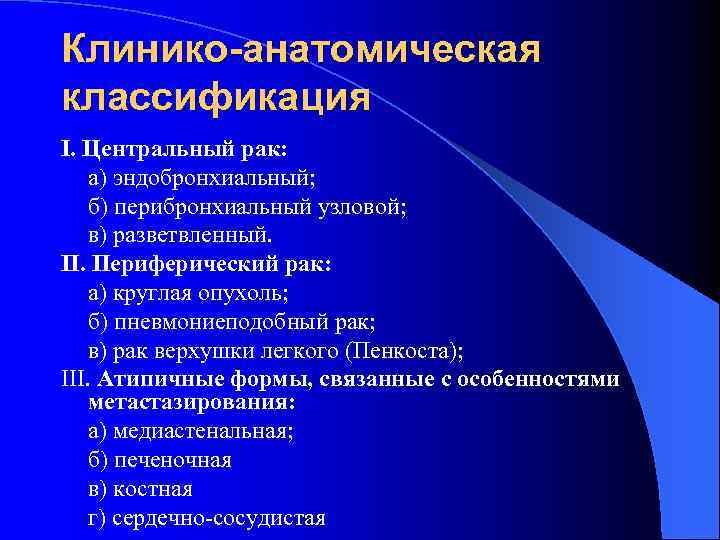 Клинико-анатомическая классификация

I. Центральный рак:
а) эндобронхиальный;
б) перибронхиальный узловой;
в) разветвленный.

II. Периферический рак:
а) круглая опухоль;
б) пневмониеподобный рак;
в) рак верхушки легкого (Пенкоста);

III. Атипичные формы, связанные с особенностями метастазирования:
а) медиастенальная;
б) печеночная
в) костная
г) сердечно-сосудистая